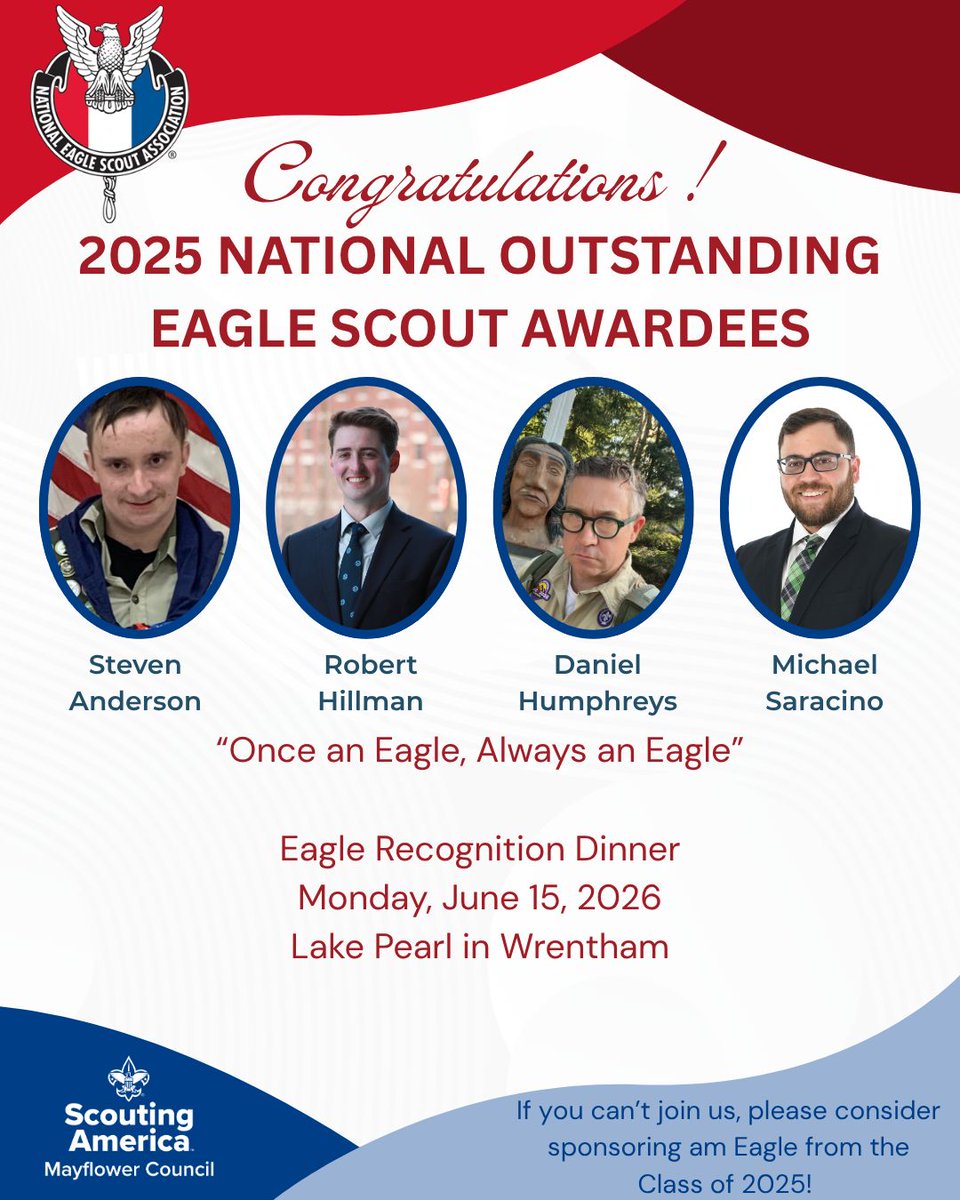 NATIONAL EAGLE SCOUT ASSOCIATION

Congratulations !

2025 NATIONAL OUTSTANDING EAGLE SCOUT AWARDEES

Steven Anderson

Robert Hillman

Daniel Humphreys

Michael Saracino

“Once an Eagle, Always an Eagle”

Eagle Recognition Dinner
Monday, June 15, 2026
Lake Pearl in Wrentham

Scouting America
Mayflower Council

If you can’t join us, please consider sponsoring am Eagle from the Class of 2025!